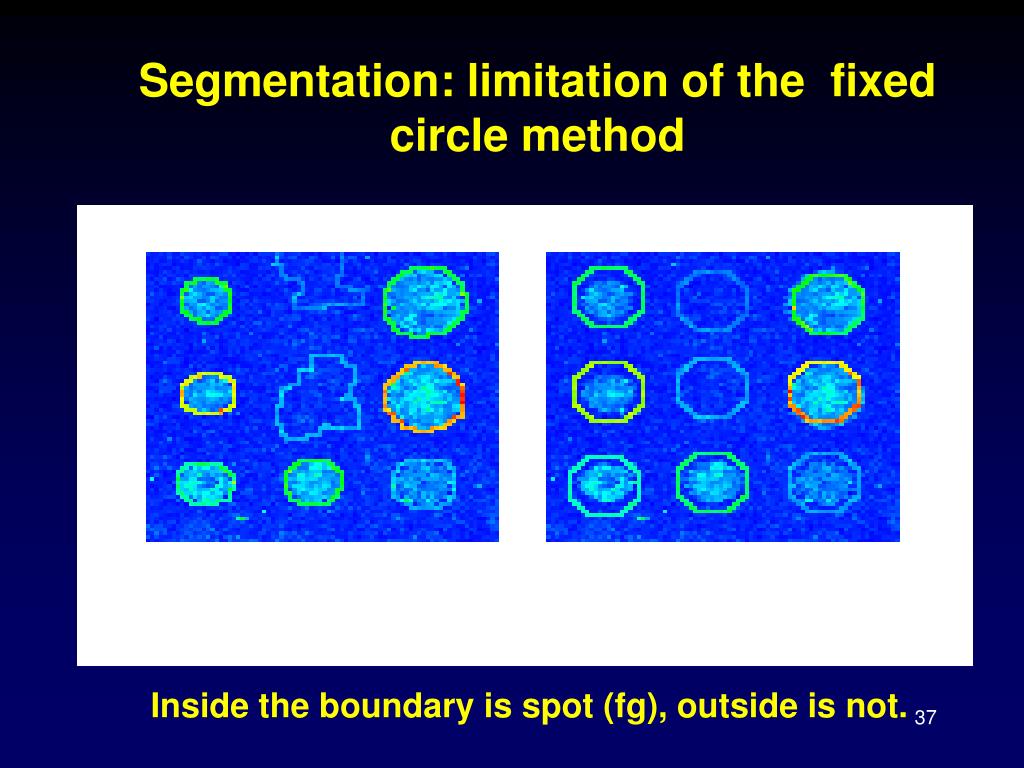 Segmentation: limitation of the  fixed circle method

Inside the boundary is spot (fg), outside is not.

37